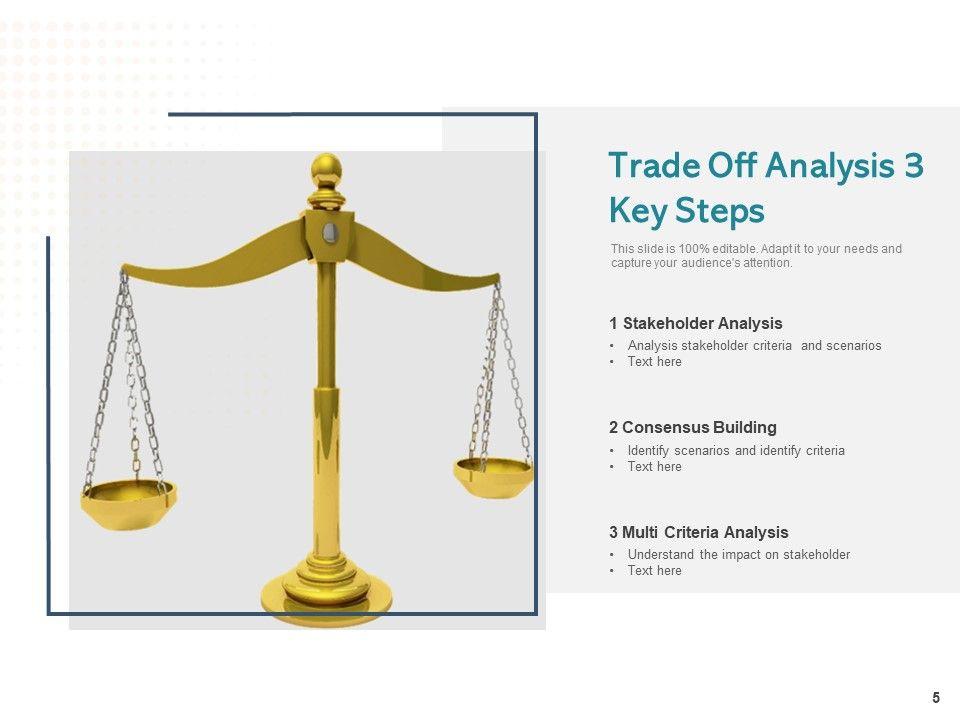 Trade Off Analysis 3 Key Steps

This slide is 100% editable. Adapt it to your needs and capture your audience's attention.

1 Stakeholder Analysis
• Analysis stakeholder criteria and scenarios
• Text here

2 Consensus Building
• Identify scenarios and identify criteria
• Text here

3 Multi Criteria Analysis
• Understand the impact on stakeholder
• Text here

5